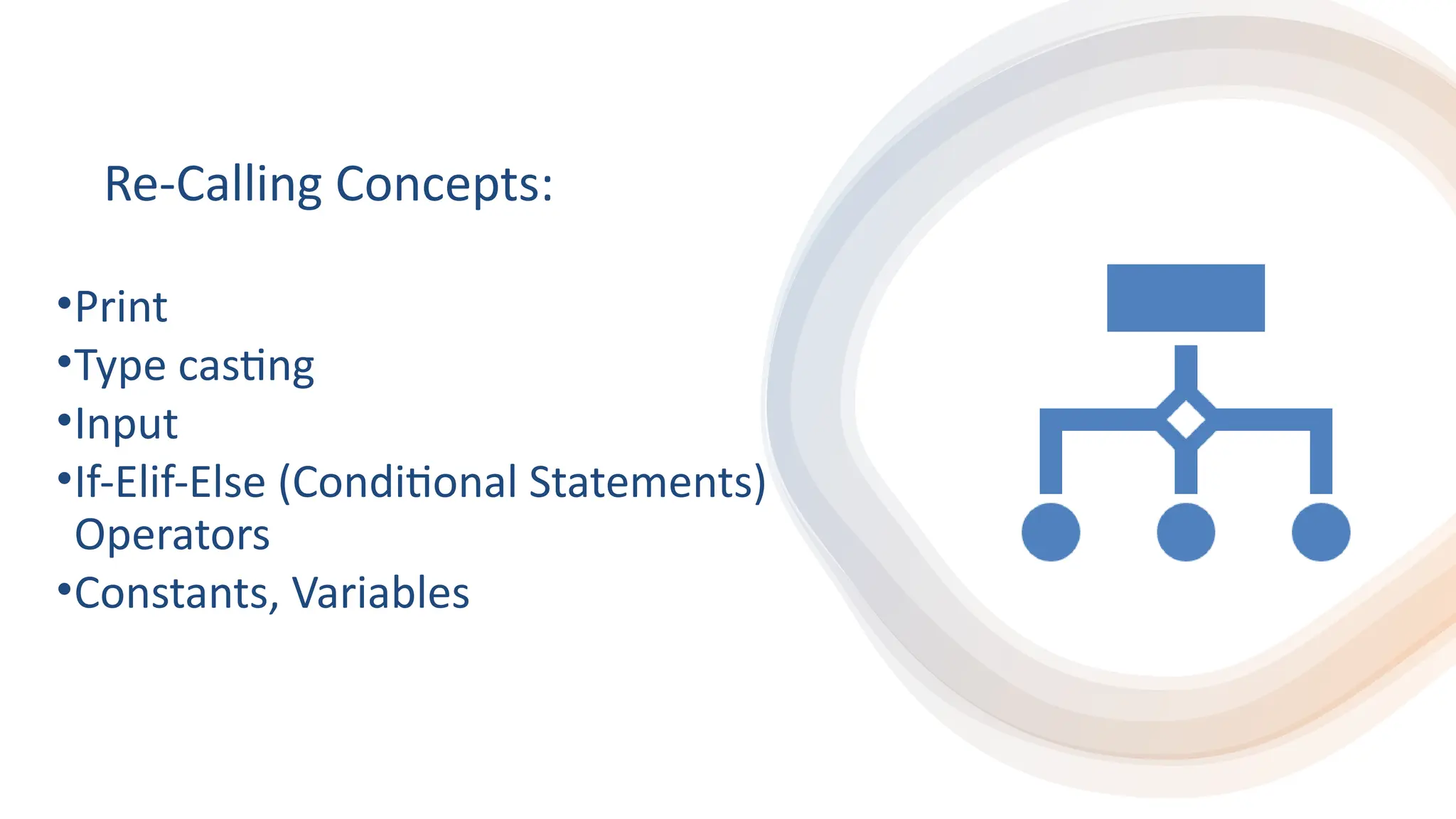 Re-Calling Concepts:

•Print
•Type casting
•Input
•If-Elif-Else (Conditional Statements) Operators
•Constants, Variables